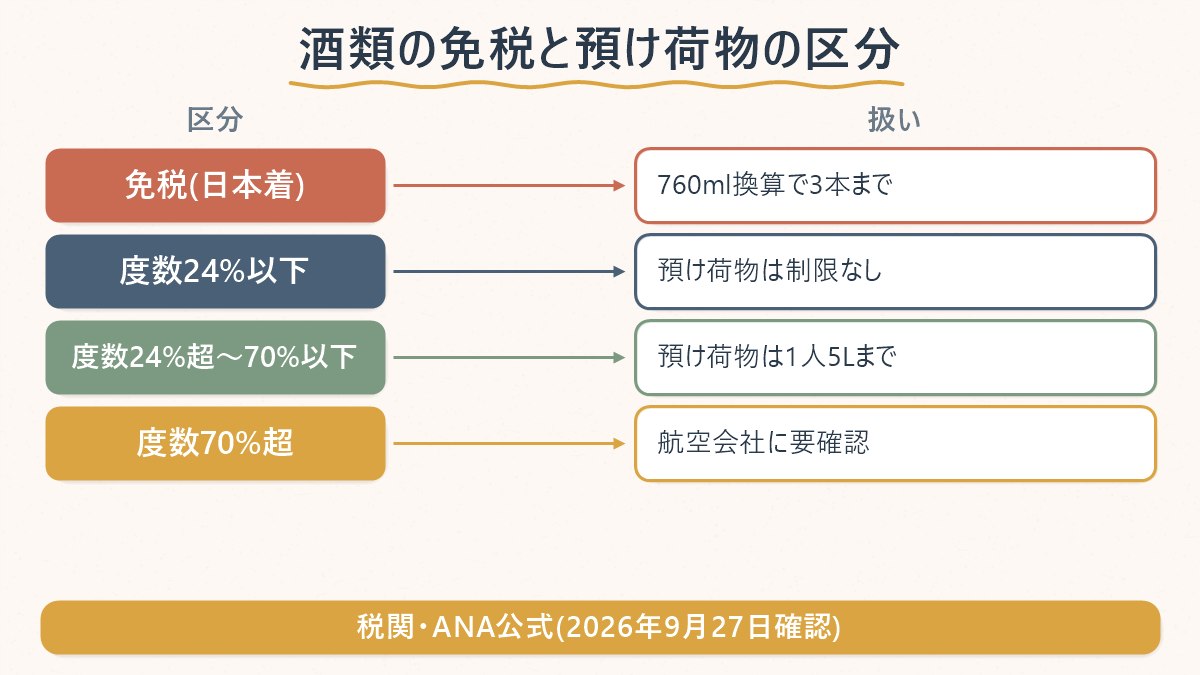 酒類の免税と預け荷物の区分

| 区分 | 扱い |
|---|---|
| 免税(日本着) | 760ml換算で3本まで |
| 度数24%以下 | 預け荷物は制限なし |
| 度数24%超～70%以下 | 預け荷物は1人5Lまで |
| 度数70%超 | 航空会社に要確認 |

税関・ANA公式(2026年9月27日確認)